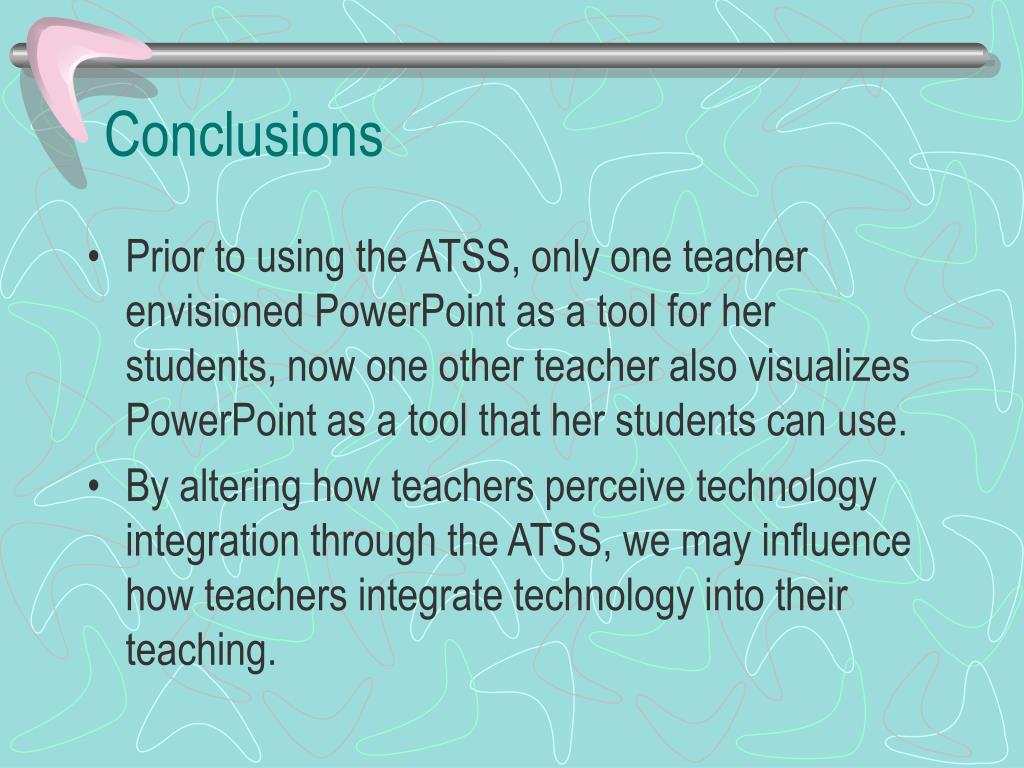 Conclusions

• Prior to using the ATSS, only one teacher envisioned PowerPoint as a tool for her students, now one other teacher also visualizes PowerPoint as a tool that her students can use.

• By altering how teachers perceive technology integration through the ATSS, we may influence how teachers integrate technology into their teaching.